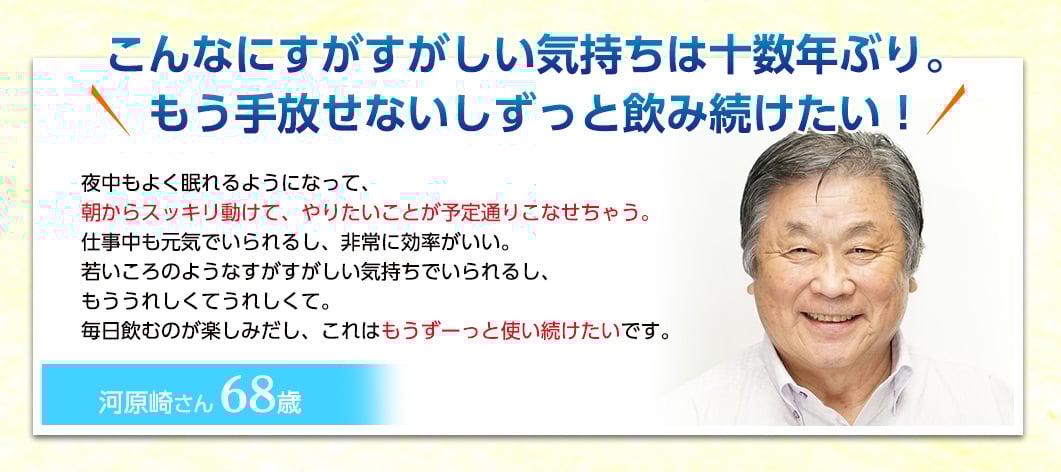 こんなにすがすがしい気持ちは十数年ぶり。
もう手放せないしずっと飲み続けたい！

夜中もよく眠れるようになって、
朝からスッキリ動けて、やりたいことが予定通りこなせちゃう。
仕事中も元気でいられるし、非常に効率がいい。
若いころのようなすがすがしい気持ちでいられるし、
もううれしくてうれしくて。
毎日飲むのが楽しみだし、これはもうずーっと使い続けたいです。

河原崎さん 68歳